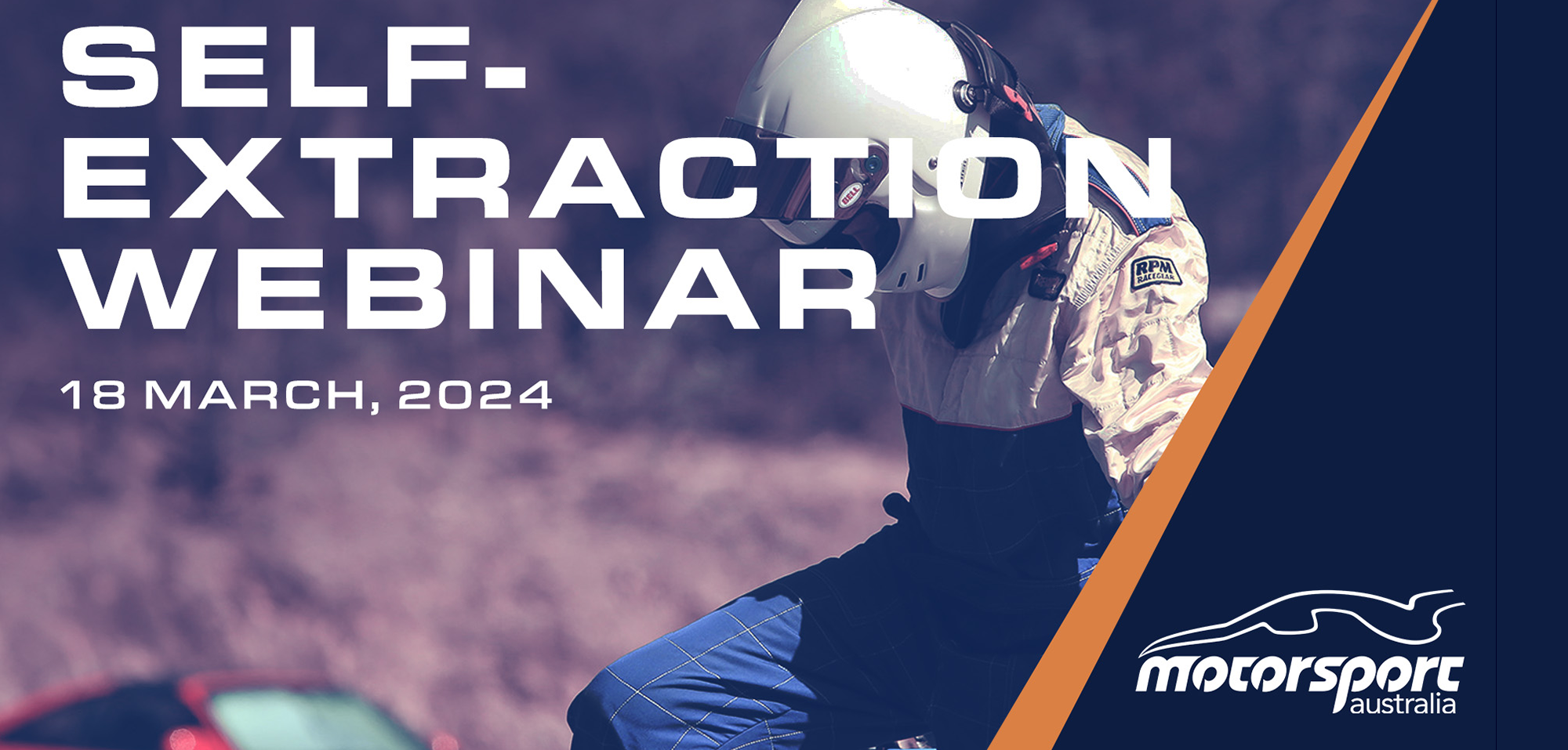 SELF-EXTRACTION WEBINAR

18 MARCH, 2024

BELL

RPM RACEGEAR

motorsport australia